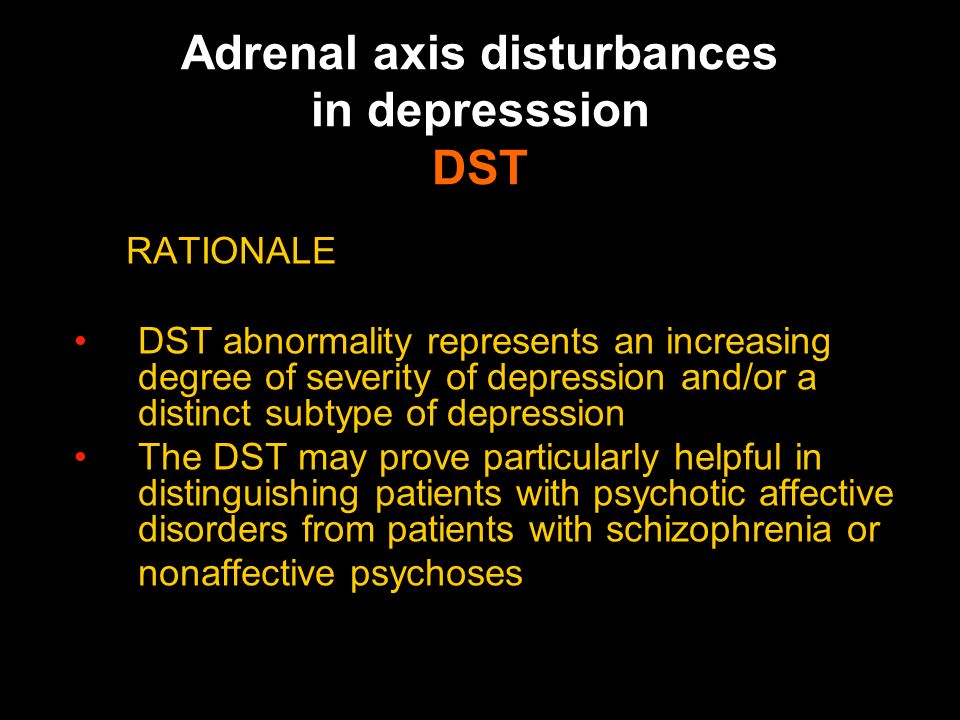 Adrenal axis disturbances in depresssion
DST

RATIONALE

• DST abnormality represents an increasing degree of severity of depression and/or a distinct subtype of depression
• The DST may prove particularly helpful in distinguishing patients with psychotic affective disorders from patients with schizophrenia or nonaffective psychoses